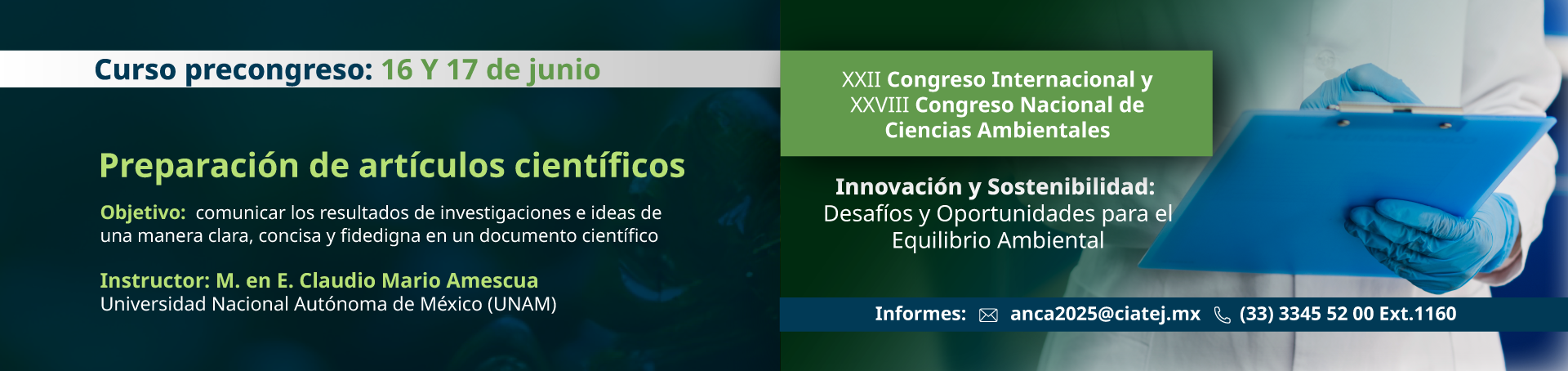 Curso precongreso: 16 Y 17 de junio

Preparación de artículos científicos

Objetivo: comunicar los resultados de investigaciones e ideas de una manera clara, concisa y fidedigna en un documento científico

Instructor: M. en E. Claudio Mario Amescua
Universidad Nacional Autónoma de México (UNAM)

XXII Congreso Internacional y XXVIII Congreso Nacional de Ciencias Ambientales

Innovación y Sostenibilidad: Desafíos y Oportunidades para el Equilibrio Ambiental

Informes: anca2025@ciatej.mx (33) 3345 52 00 Ext.1160